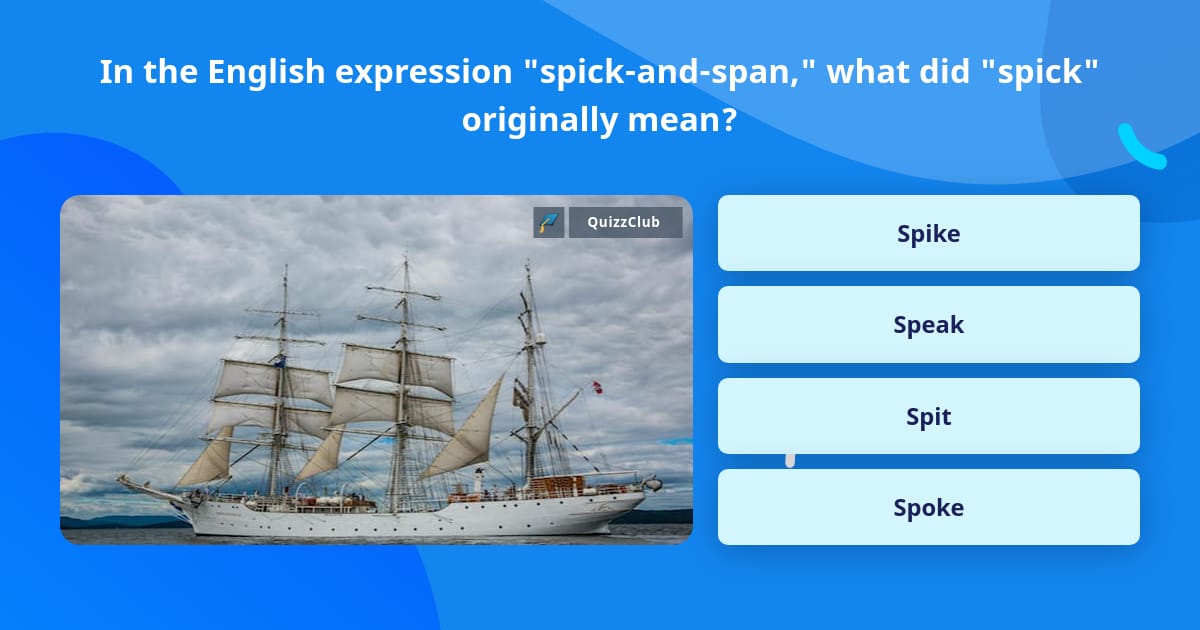 In the English expression "spick-and-span," what did "spick" originally mean?

QuizzClub

Spike

Speak

Spit

Spoke